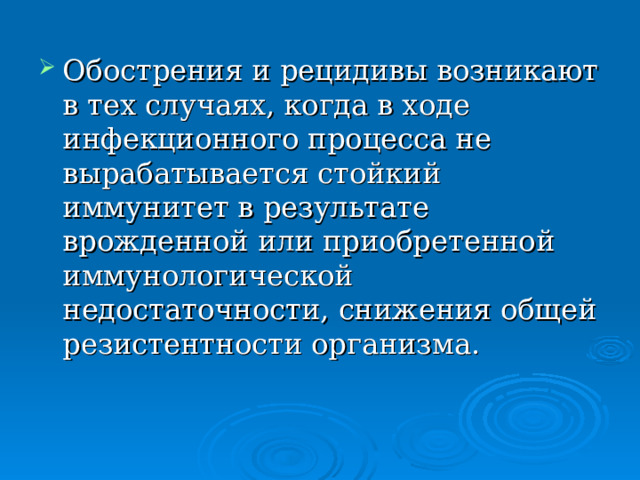 Обострения и рецидивы возникают в тех случаях, когда в ходе инфекционного процесса не вырабатывается стойкий иммунитет в результате врожденной или приобретенной иммунологической недостаточности, снижения общей резистентности организма.